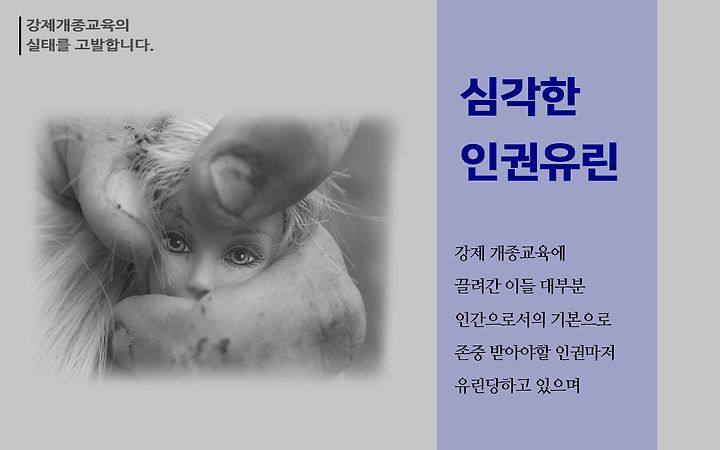 강제개종교육의
실태를 고발합니다.

심각한
인권유린

강제 개종교육에
끌려간 이들 대부분
인간으로서의 기본으로
존중 받아야할 인권마저
유린당하고 있으며